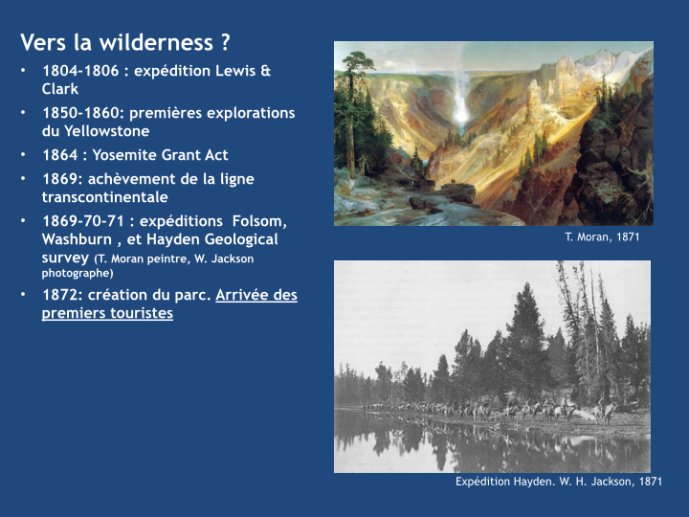 Vers la wilderness ?

• 1804-1806 : expédition Lewis & Clark
• 1850-1860: premières explorations du Yellowstone
• 1864 : Yosemite Grant Act
• 1869: achèvement de la ligne transcontinentale
• 1869-70-71 : expéditions Folsom, Washburn , et Hayden Geological survey (T. Moran peintre, W. Jackson photographe)
• 1872: création du parc. Arrivée des premiers touristes

T. Moran, 1871

Expédition Hayden. W. H. Jackson, 1871